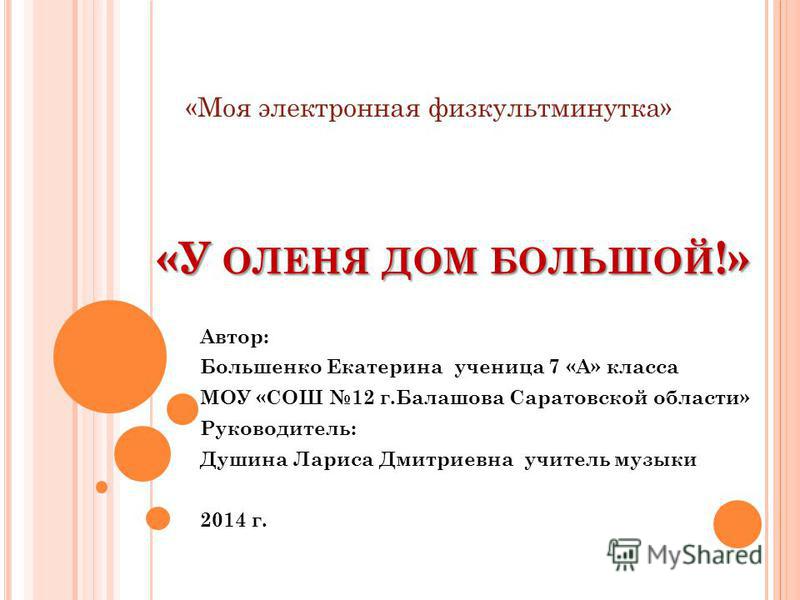 «Моя электронная физкультминутка»

«У ОЛЕНЯ ДОМ БОЛЬШОЙ!»

Автор:
Большенко Екатерина ученица 7 «А» класса
МОУ «СОШ №12 г.Балашова Саратовской области»
Руководитель:
Душина Лариса Дмитриевна учитель музыки

2014 г.

MyShared